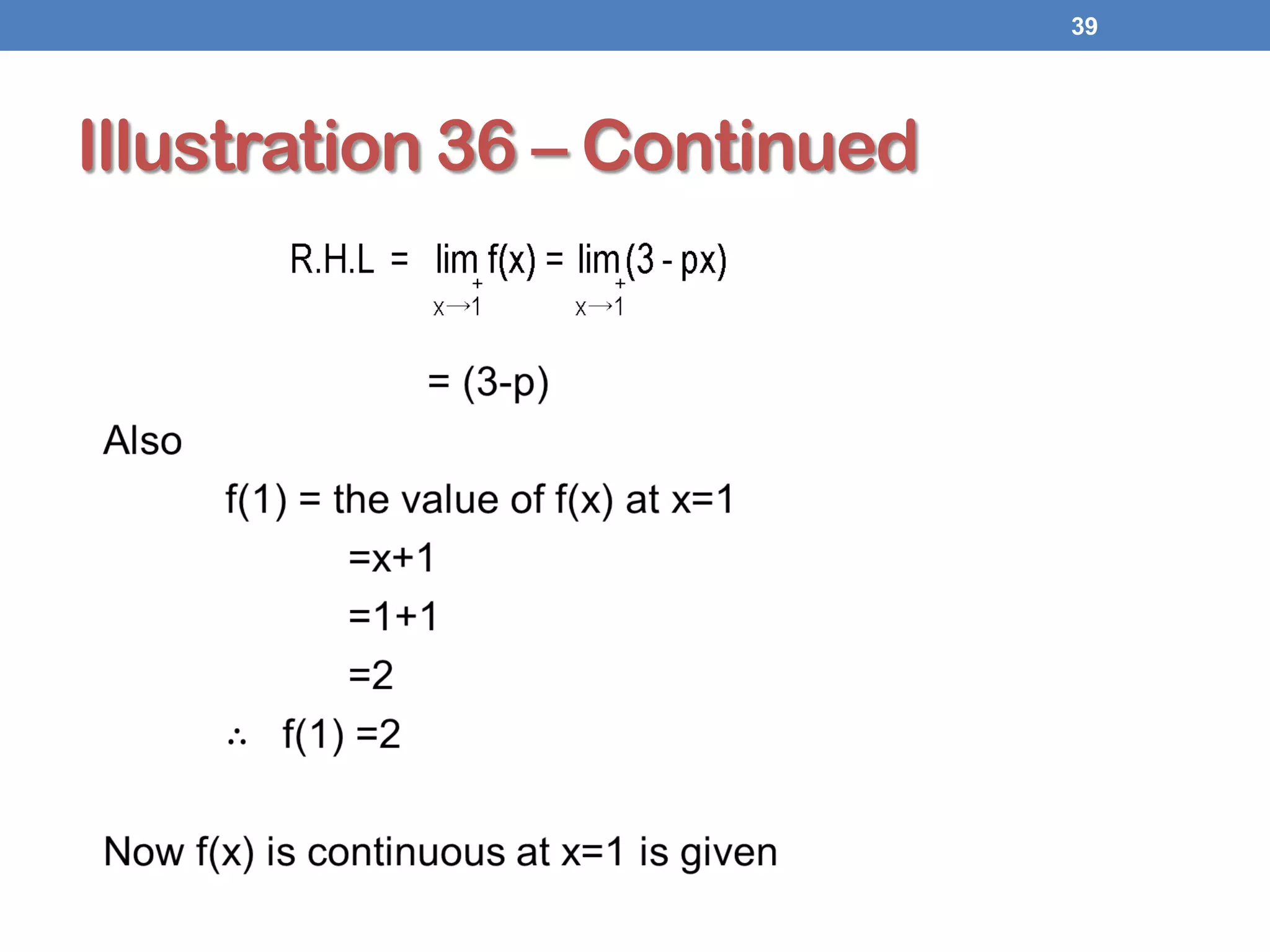 39

Illustration 36 – Continued

R.H.L $= \lim_{x \to 1^+} f(x) = \lim_{x \to 1^+} (3 - px)$

$= (3-p)$

Also

f(1) = the value of f(x) at x=1

=x+1

=1+1

=2

$\therefore$ f(1) =2

Now f(x) is continuous at x=1 is given